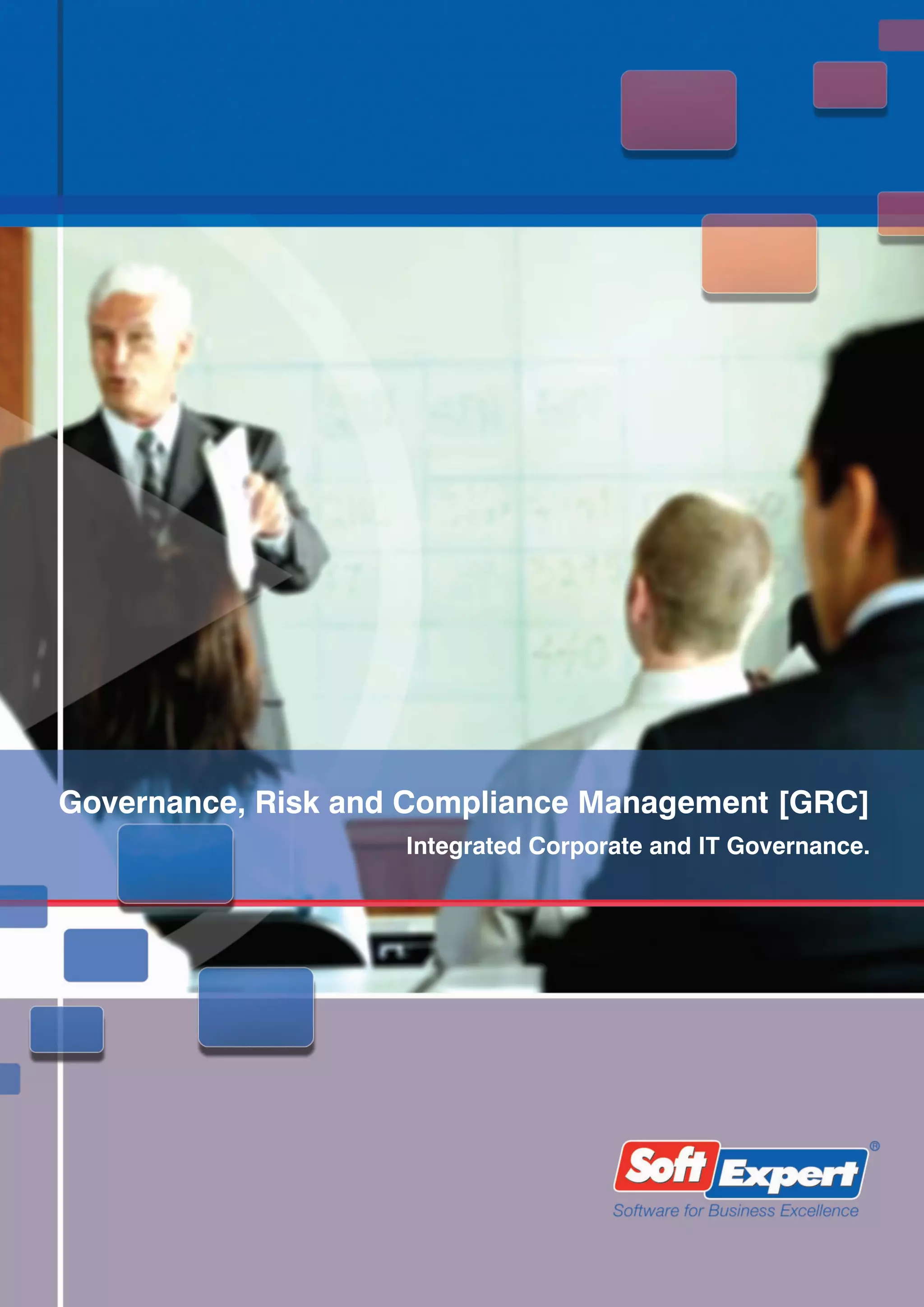 Governance, Risk and Compliance Management [GRC]

Integrated Corporate and IT Governance.

Soft Expert®
Software for Business Excellence